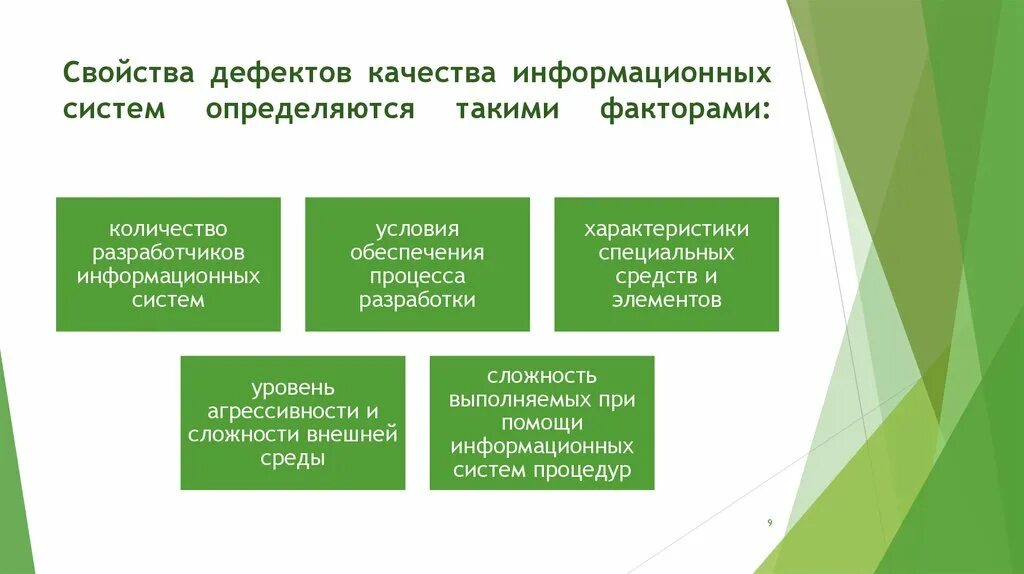 Свойства дефектов качества информационных систем определяются такими факторами:

количество разработчиков информационных систем

условия обеспечения процесса разработки

характеристики специальных средств и элементов

уровень агрессивности и сложности внешней среды

сложность выполняемых при помощи информационных систем процедур

9